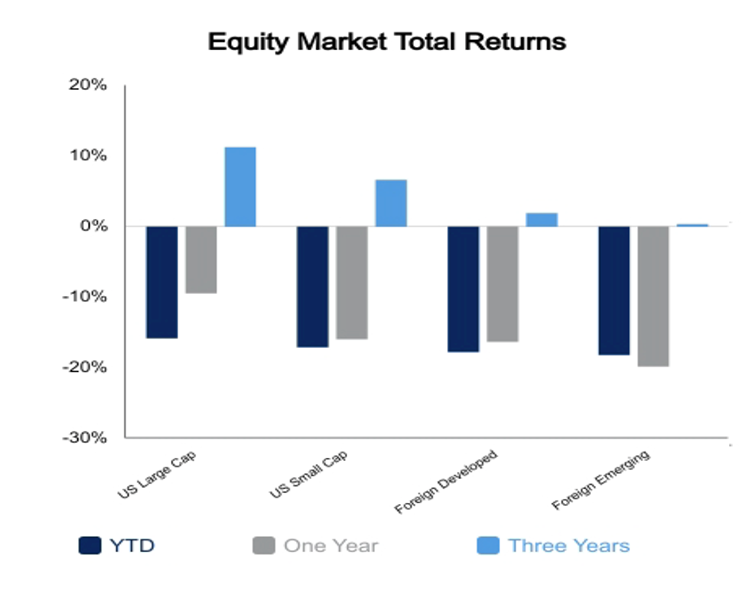 Equity Market Total Returns

20%
10%
0%
-10%
-20%
-30%

US Large Cap
US Small Cap
Foreign Developed
Foreign Emerging

YTD
One Year
Three Years